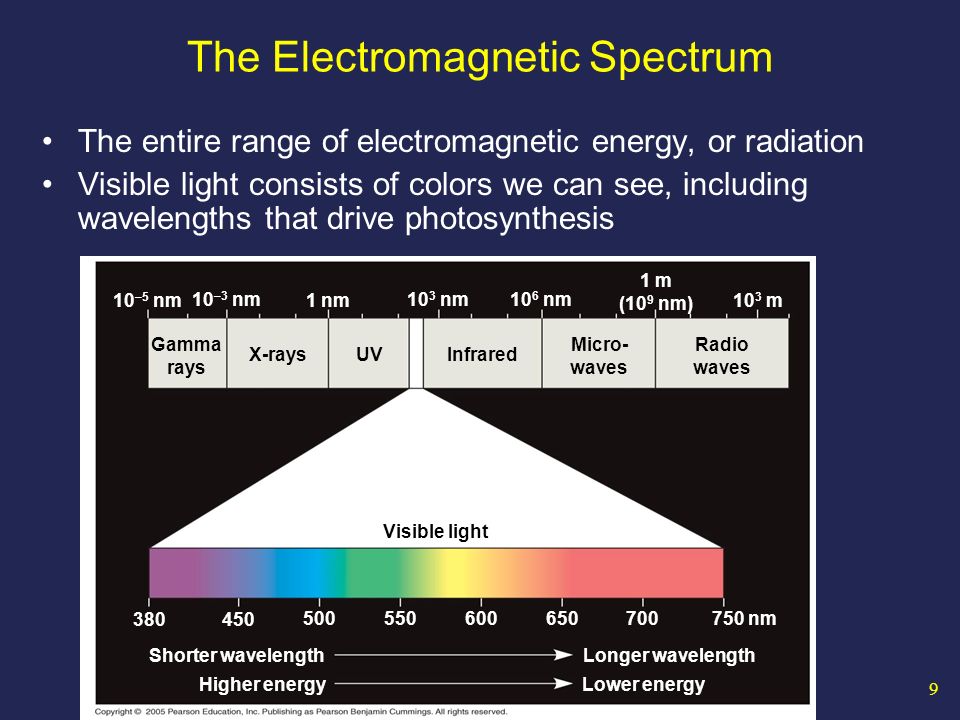 The Electromagnetic Spectrum

• The entire range of electromagnetic energy, or radiation
• Visible light consists of colors we can see, including wavelengths that drive photosynthesis

$10^{-5}$ nm $10^{-3}$ nm 1 nm $10^{3}$ nm $10^{6}$ nm 1 m ($10^{9}$ nm) $10^{3}$ m

Gamma rays X-rays UV Infrared Micro-waves Radio waves

Visible light

380 450 500 550 600 650 700 750 nm

Shorter wavelength Longer wavelength
Higher energy Lower energy

Copyright © 2005 Pearson Education, Inc. Publishing as Pearson Benjamin Cummings. All rights reserved.

9